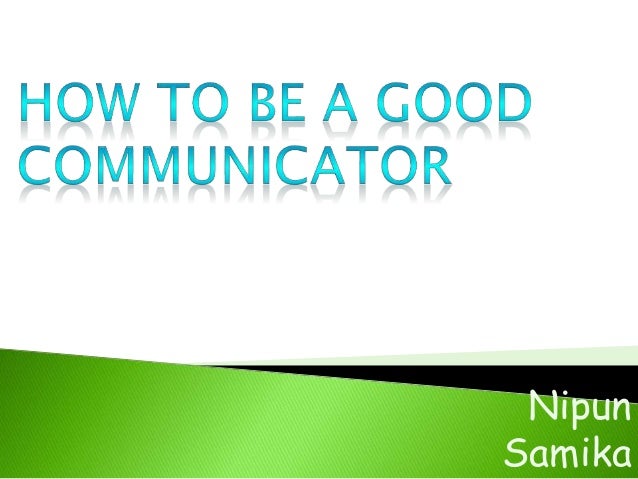 HOW TO BE A GOOD COMMUNICATOR

Nipun
Samika